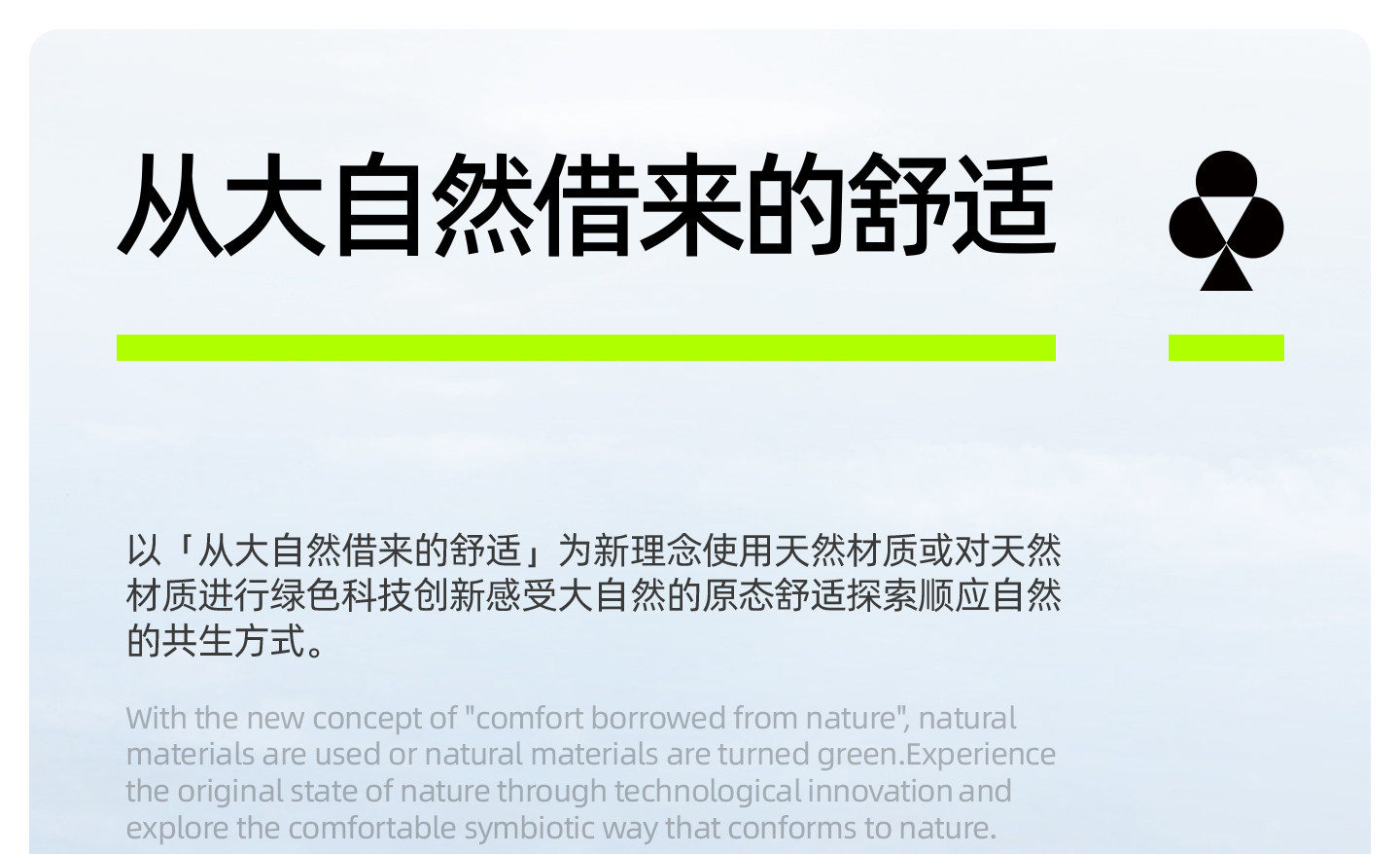 从大自然借来的舒适

以「从大自然借来的舒适」为新理念使用天然材质或对天然材质进行绿色科技创新感受大自然的原态舒适探索顺应自然的共生方式。

With the new concept of "comfort borrowed from nature", natural materials are used or natural materials are turned green.Experience the original state of nature through technological innovation and explore the comfortable symbiotic way that conforms to nature.